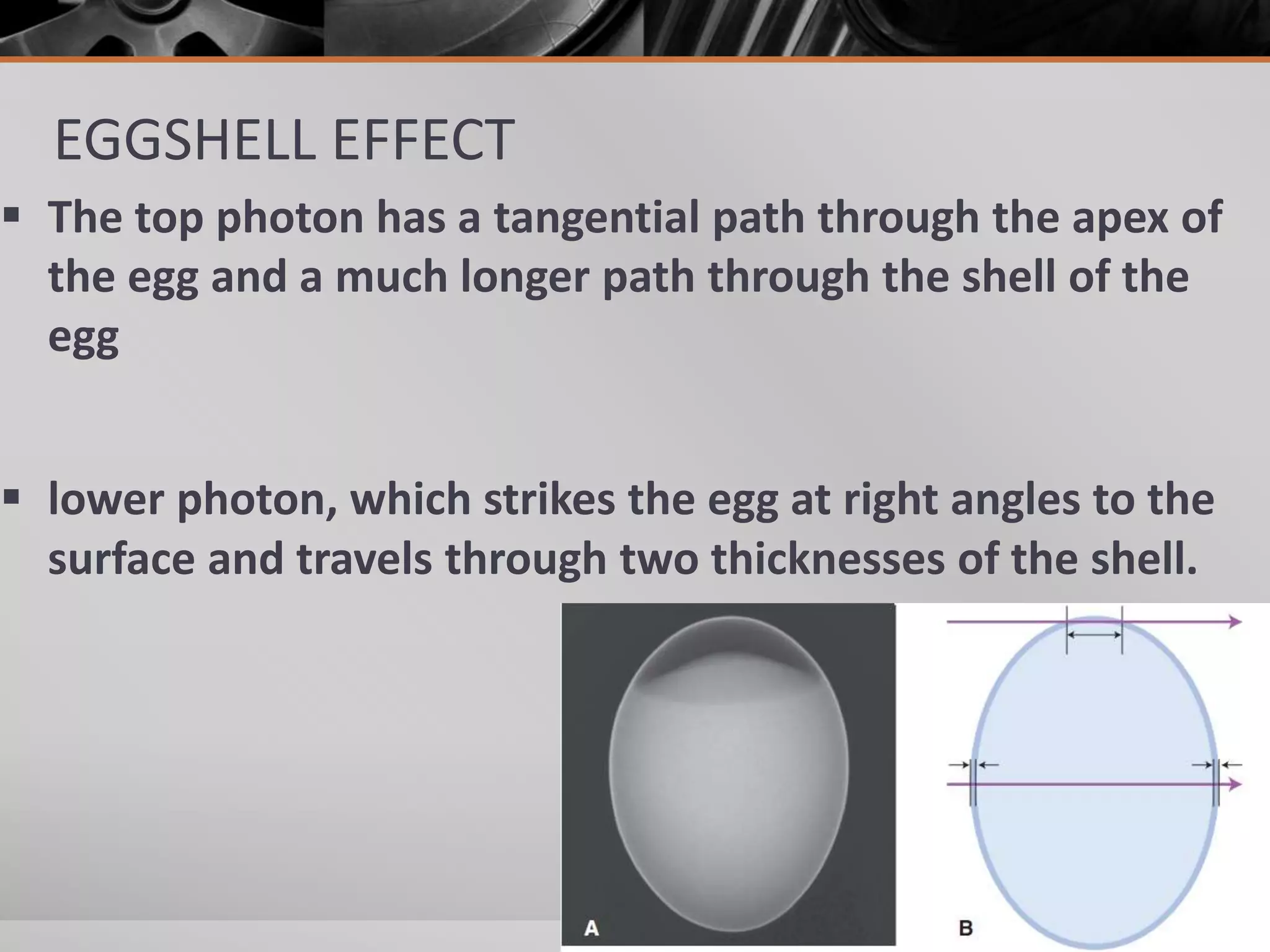 EGGSHELL EFFECT

▪ The top photon has a tangential path through the apex of the egg and a much longer path through the shell of the egg

▪ lower photon, which strikes the egg at right angles to the surface and travels through two thicknesses of the shell.

A

B